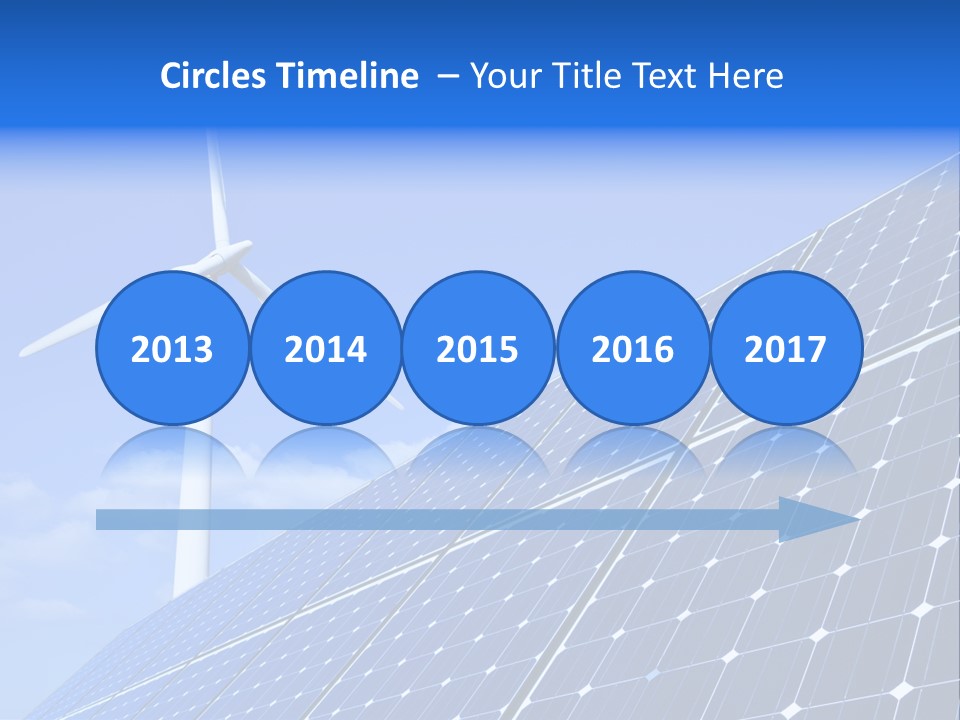 Circles Timeline – Your Title Text Here

2013

2014

2015

2016

2017